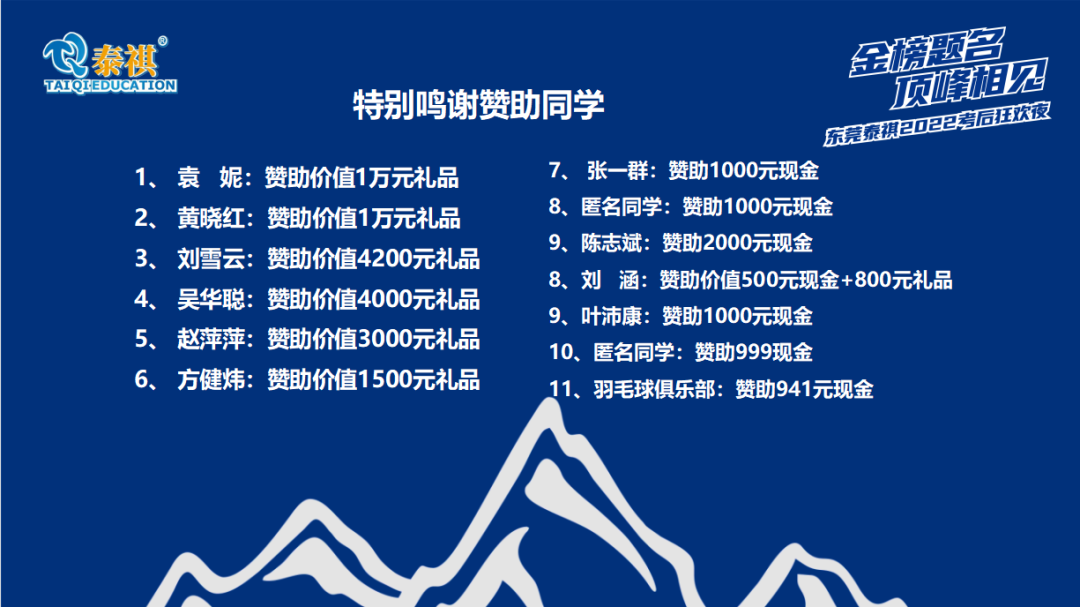 泰祺®
TAIQIEDUCATION

金榜题名
顶峰相见
东莞泰祺2022考后狂欢夜

特别鸣谢赞助同学

1、 袁 妮：赞助价值1万元礼品
2、 黄晓红：赞助价值1万元礼品
3、 刘雪云：赞助价值4200元礼品
4、 吴华聪：赞助价值4000元礼品
5、 赵萍萍：赞助价值3000元礼品
6、 方健炜：赞助价值1500元礼品

7、 张一群：赞助1000元现金
8、匿名同学：赞助1000元现金
9、陈志斌：赞助2000元现金
8、刘 涵：赞助价值500元现金+800元礼品
9、叶沛康：赞助1000元现金
10、匿名同学：赞助999现金
11、羽毛球俱乐部：赞助941元现金